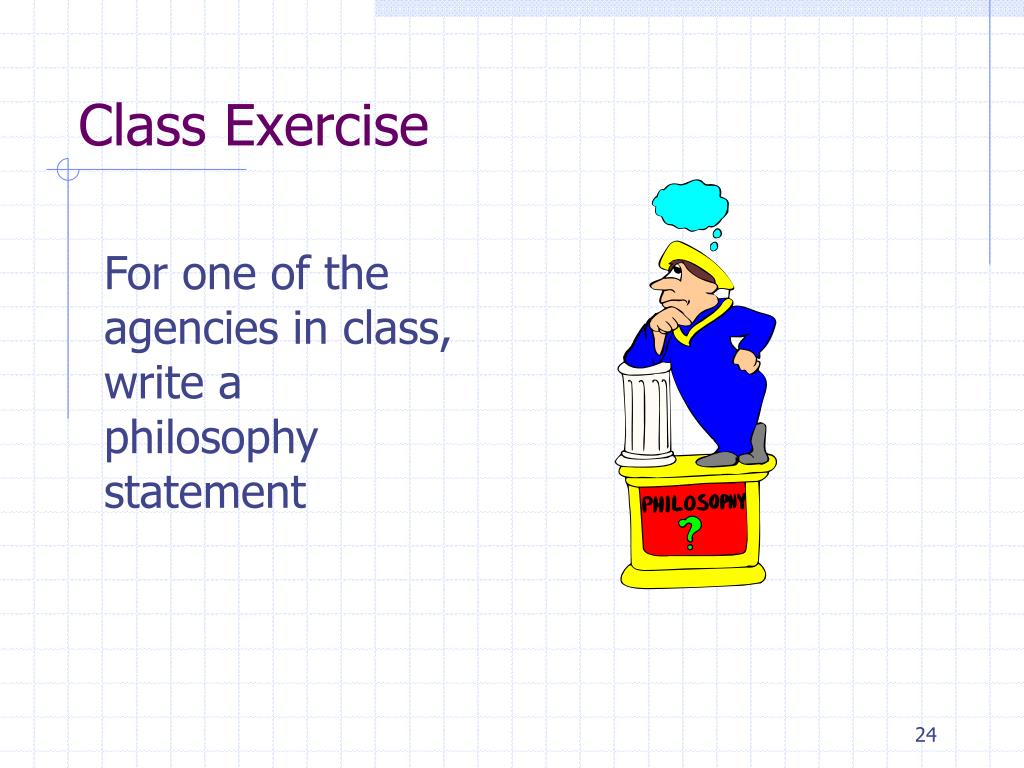 Class Exercise

For one of the agencies in class, write a philosophy statement

PHILOSOPHY
?

24